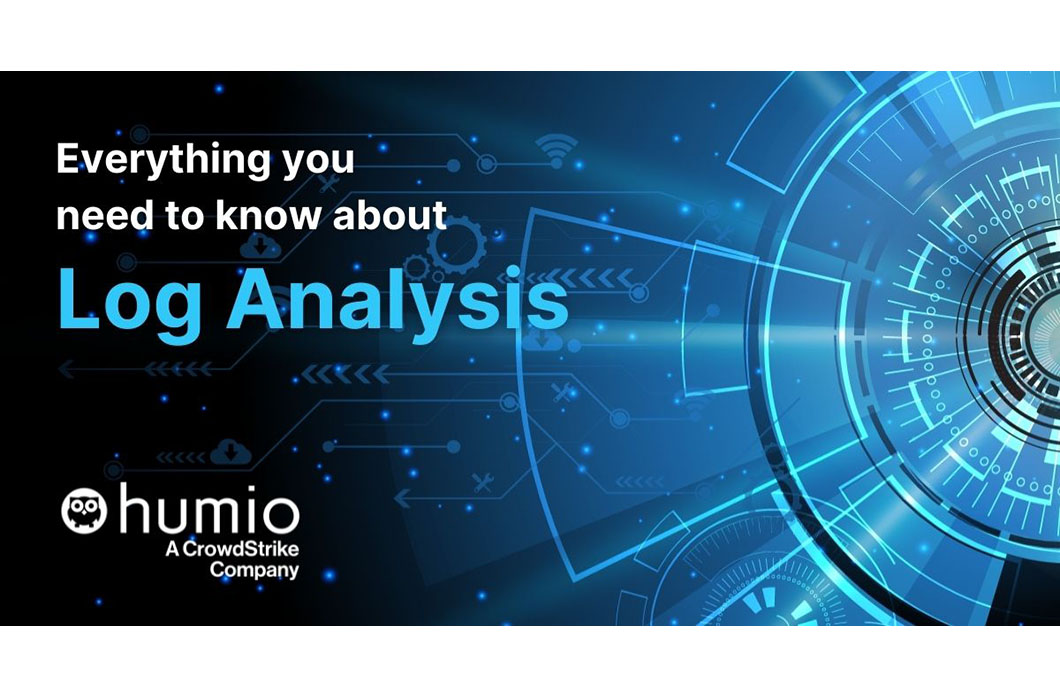 Everything you need to know about

Log Analysis

humio
A CrowdStrike Company